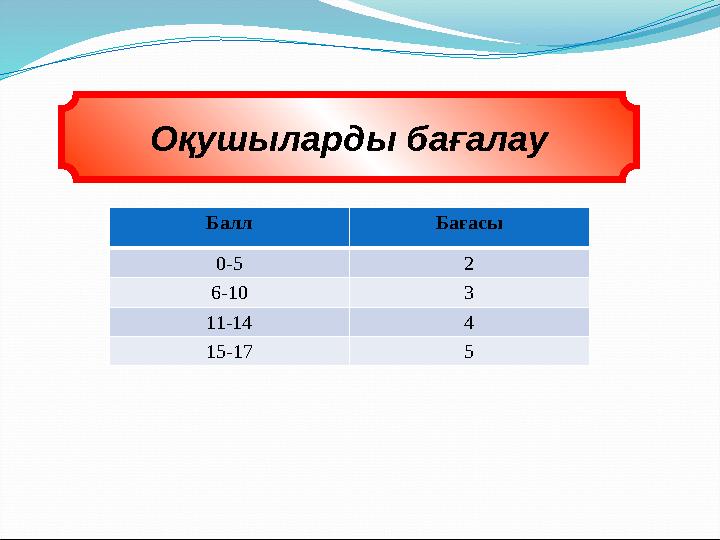 Оқушыларды бағалау

| Балл | Бағасы |
|---|---|
| 0-5 | 2 |
| 6-10 | 3 |
| 11-14 | 4 |
| 15-17 | 5 |